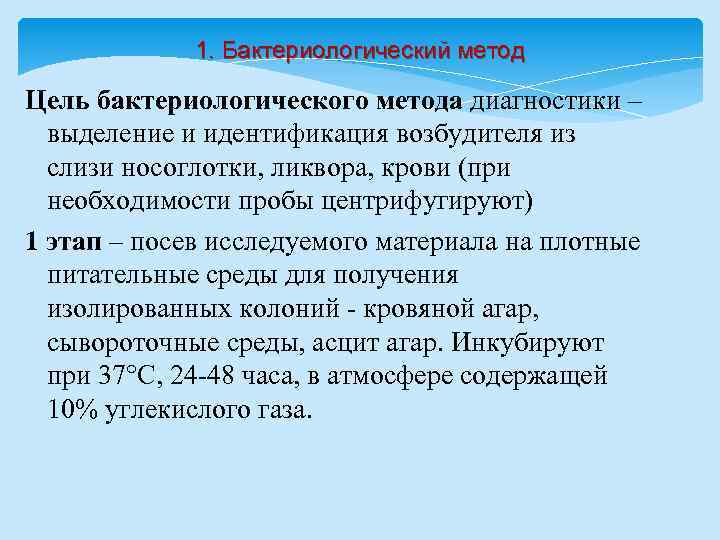 1. Бактериологический метод

Цель бактериологического метода диагностики – выделение и идентификация возбудителя из слизи носоглотки, ликвора, крови (при необходимости пробы центрифугируют)

1 этап – посев исследуемого материала на плотные питательные среды для получения изолированных колоний - кровяной агар, сывороточные среды, асцит агар. Инкубируют при 37°С, 24-48 часа, в атмосфере содержащей 10% углекислого газа.